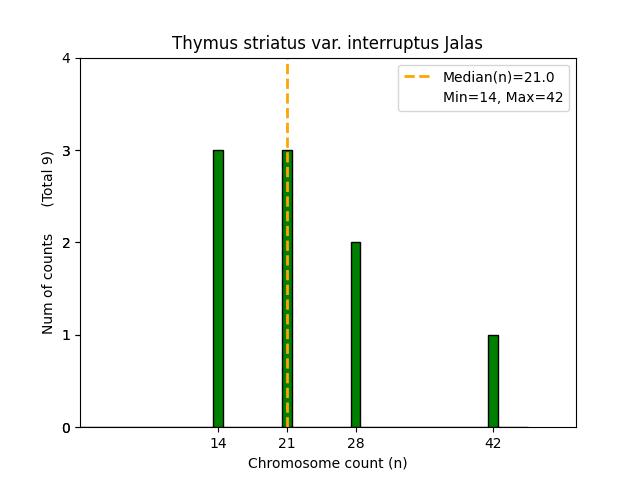 Thymus striatus var. interruptus Jalas

Median(n)=21.0
Min=14, Max=42

Num of counts (Total 9)

4
3
2
1
0

14
21
28
42

Chromosome count (n)